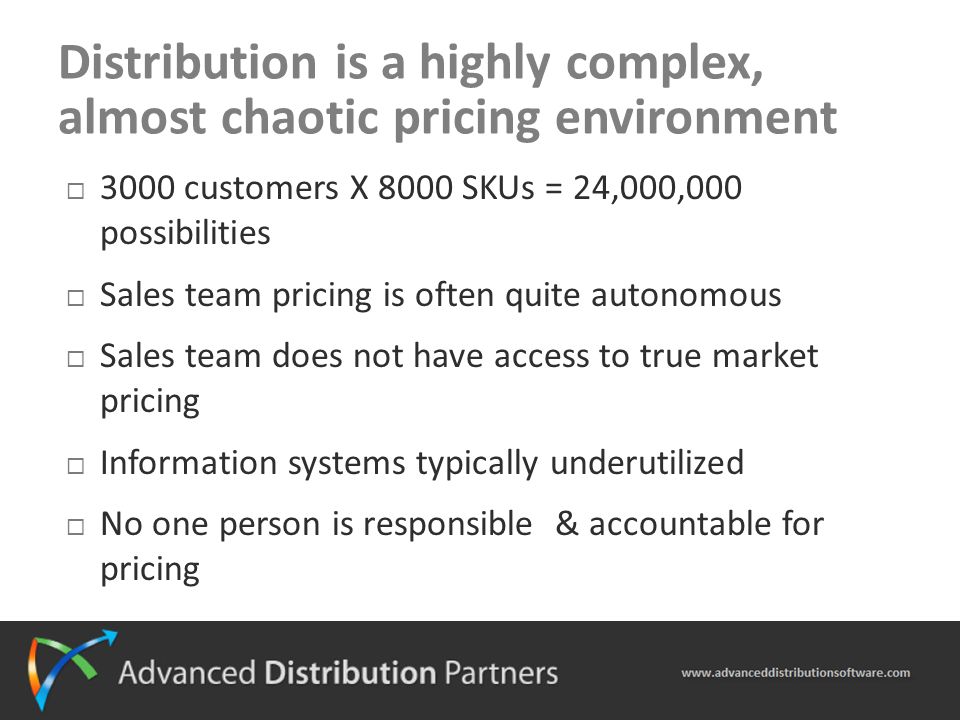 Distribution is a highly complex, almost chaotic pricing environment

□ 3000 customers X 8000 SKUs = 24,000,000 possibilities

□ Sales team pricing is often quite autonomous

□ Sales team does not have access to true market pricing

□ Information systems typically underutilized

□ No one person is responsible & accountable for pricing

Advanced Distribution Partners

www.advanceddistributionsoftware.com